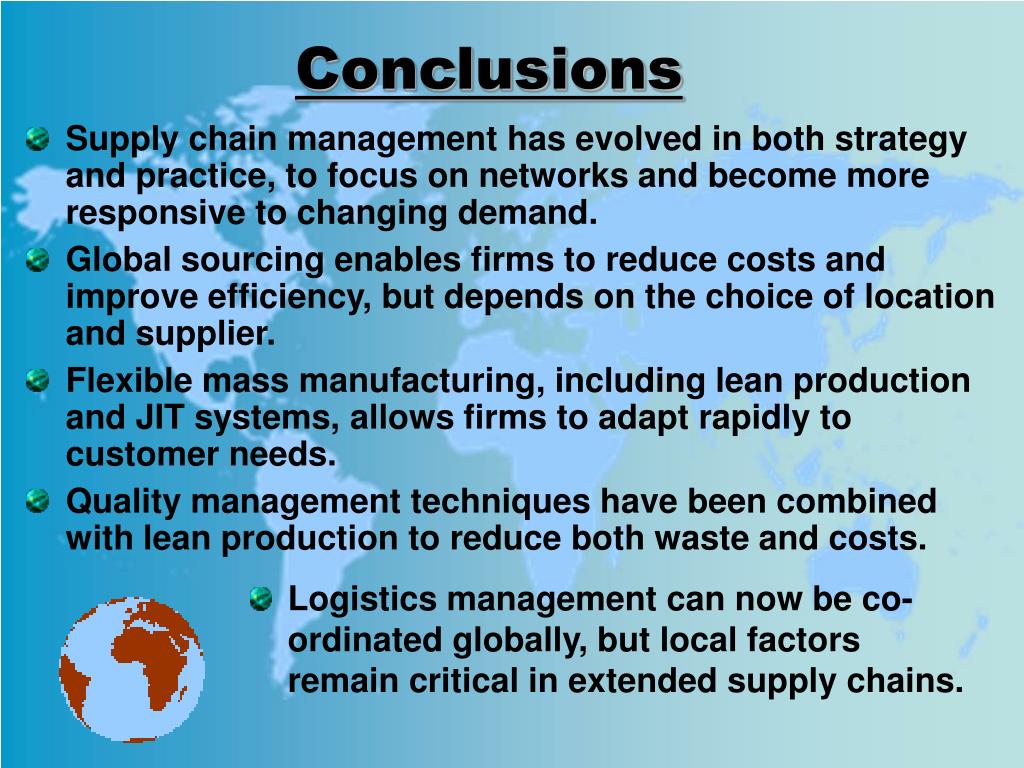 Conclusions

Supply chain management has evolved in both strategy and practice, to focus on networks and become more responsive to changing demand.

Global sourcing enables firms to reduce costs and improve efficiency, but depends on the choice of location and supplier.

Flexible mass manufacturing, including lean production and JIT systems, allows firms to adapt rapidly to customer needs.

Quality management techniques have been combined with lean production to reduce both waste and costs.

Logistics management can now be co-ordinated globally, but local factors remain critical in extended supply chains.